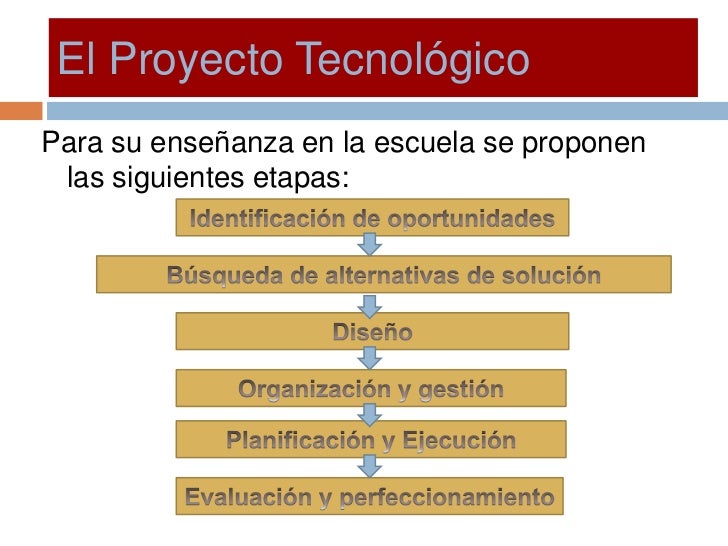 El Proyecto Tecnológico

Para su enseñanza en la escuela se proponen las siguientes etapas:

Identificación de oportunidades

Búsqueda de alternativas de solución

Diseño

Organización y gestión

Planificación y Ejecución

Evaluación y perfeccionamiento